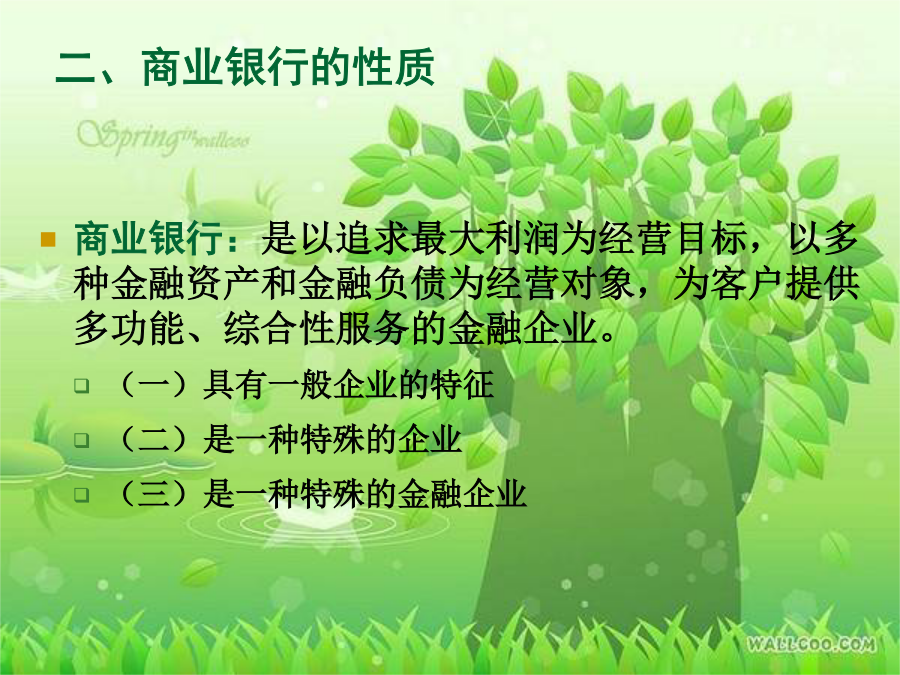 二、商业银行的性质

Spring in wallcoo

商业银行：是以追求最大利润为经营目标，以多种金融资产和金融负债为经营对象，为客户提供多功能、综合性服务的金融企业。

（一）具有一般企业的特征

（二）是一种特殊的企业

（三）是一种特殊的金融企业

WALLCOO.COM